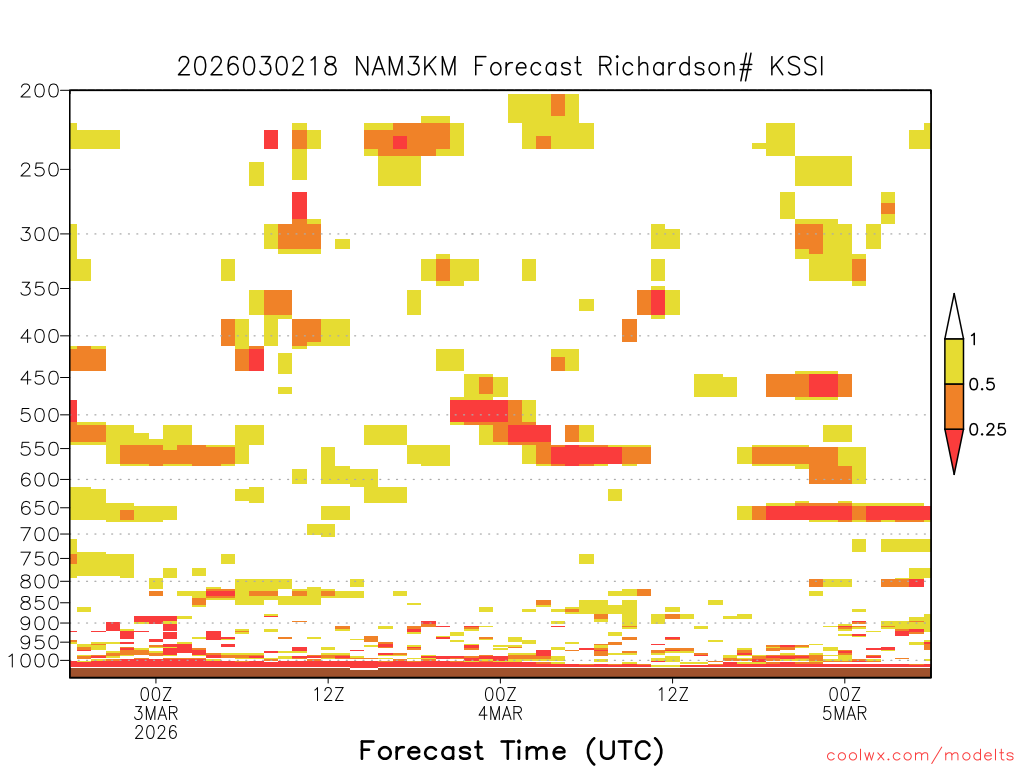 2026030218 NAM3KM Forecast Richardson# KSSI

200
250
300
350
400
450
500
550
600
650
700
750
800
850
900
950
1000

1
0.5
0.25

00Z
3MAR
2026

12Z

00Z
4MAR

12Z

00Z
5MAR

Forecast Time (UTC)

coolwx.com/modelts